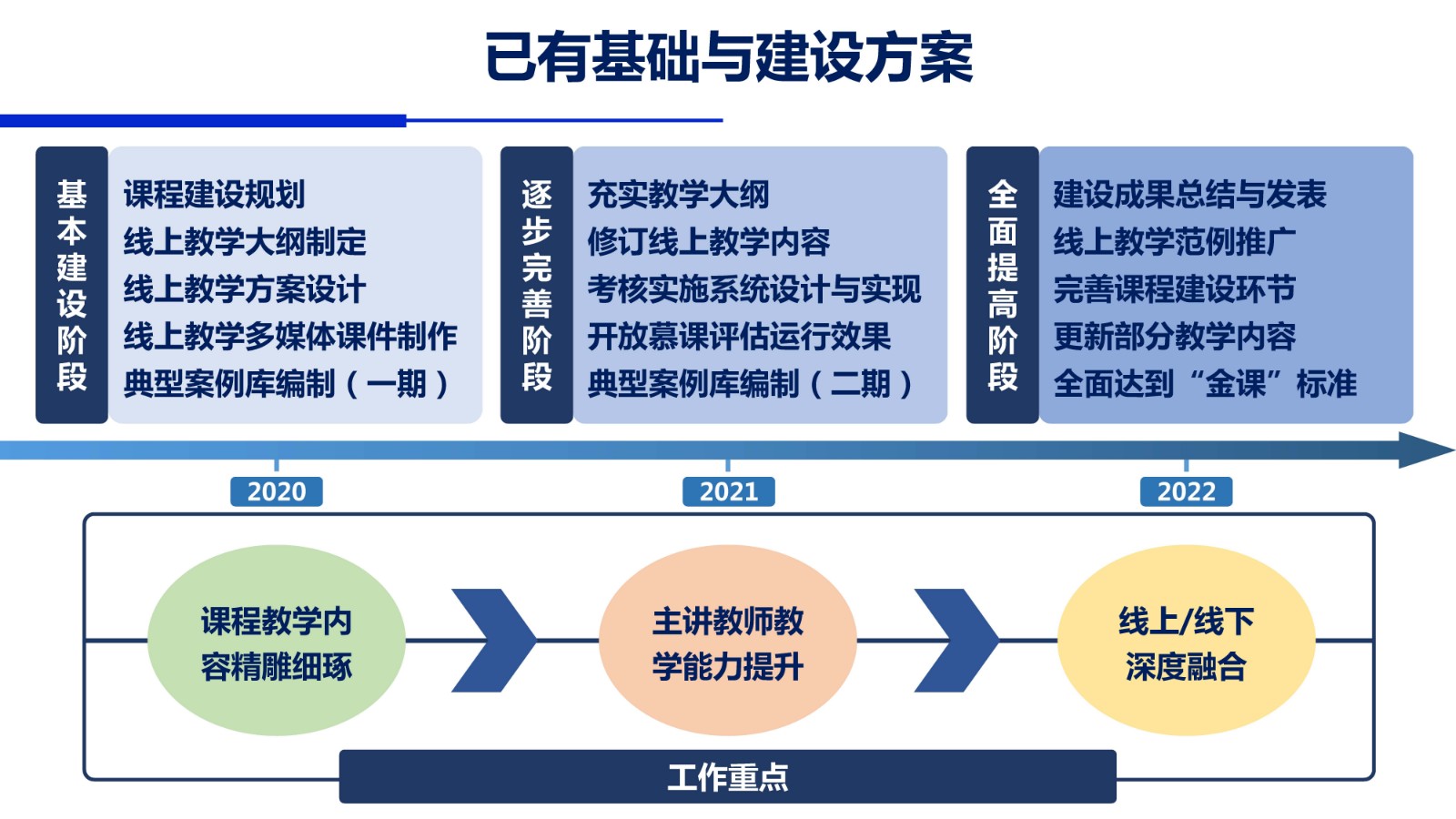 已有基础与建设方案

基本建设阶段

课程建设规划
线上教学大纲制定
线上教学方案设计
线上教学多媒体课件制作
典型案例库编制（一期）

逐步完善阶段

充实教学大纲
修订线上教学内容
考核实施系统设计与实现
开放慕课评估运行效果
典型案例库编制（二期）

全面提高阶段

建设成果总结与发表
线上教学范例推广
完善课程建设环节
更新部分教学内容
全面达到“金课”标准

2020

2021

2022

课程教学内容精雕细琢

主讲教师教学能力提升

线上/线下深度融合

工作重点